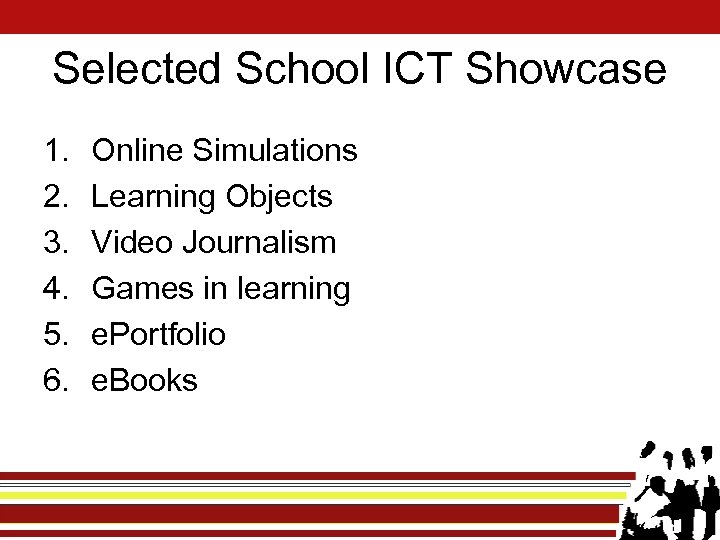 Selected School ICT Showcase

1. Online Simulations
2. Learning Objects
3. Video Journalism
4. Games in learning
5. ePortfolio
6. eBooks